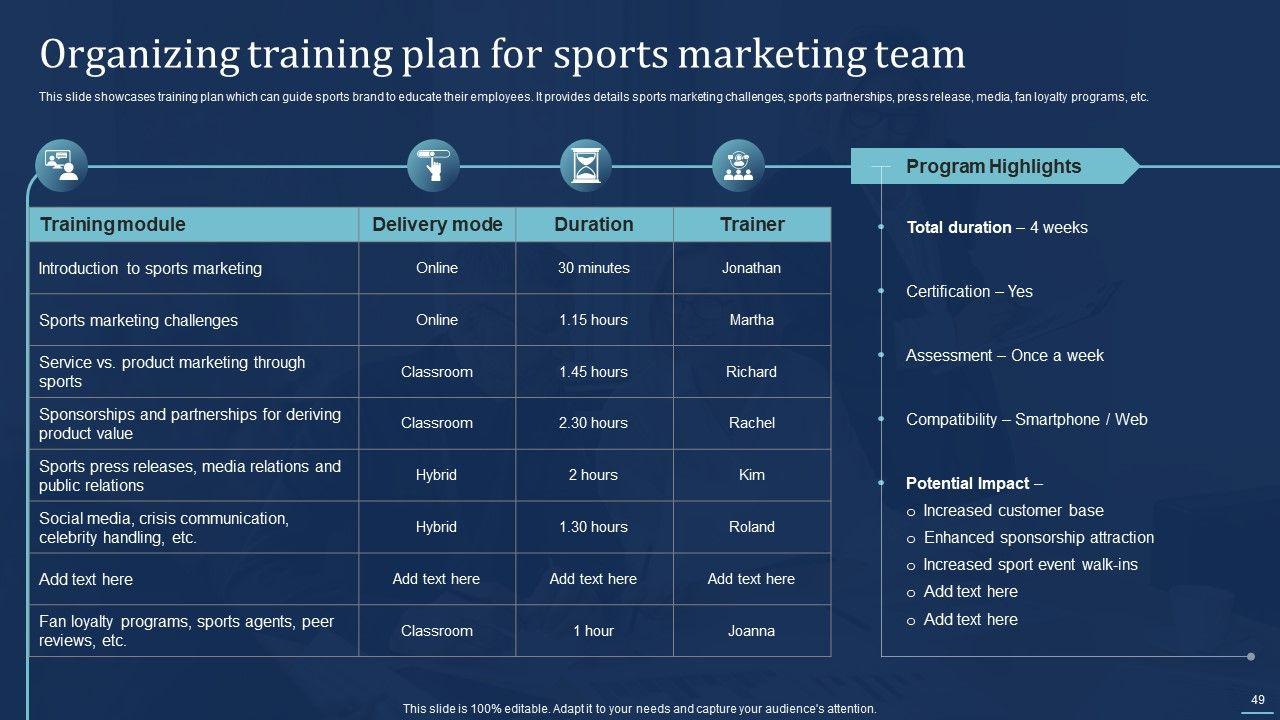 Organizing training plan for sports marketing team

This slide showcases training plan which can guide sports brand to educate their employees. It provides details sports marketing challenges, sports partnerships, press release, media, fan loyalty programs, etc.

| Training module | Delivery mode | Duration | Trainer |
|---|---|---|---|
| Introduction to sports marketing | Online | 30 minutes | Jonathan |
| Sports marketing challenges | Online | 1.15 hours | Martha |
| Service vs. product marketing through sports | Classroom | 1.45 hours | Richard |
| Sponsorships and partnerships for deriving product value | Classroom | 2.30 hours | Rachel |
| Sports press releases, media relations and public relations | Hybrid | 2 hours | Kim |
| Social media, crisis communication, celebrity handling, etc. | Hybrid | 1.30 hours | Roland |
| Add text here | Add text here | Add text here | Add text here |
| Fan loyalty programs, sports agents, peer reviews, etc. | Classroom | 1 hour | Joanna |

Program Highlights

Total duration – 4 weeks

Certification – Yes

Assessment – Once a week

Compatibility – Smartphone / Web

Potential Impact –
o Increased customer base
o Enhanced sponsorship attraction
o Increased sport event walk-ins
o Add text here
o Add text here

This slide is 100% editable. Adapt it to your needs and capture your audience's attention.

49